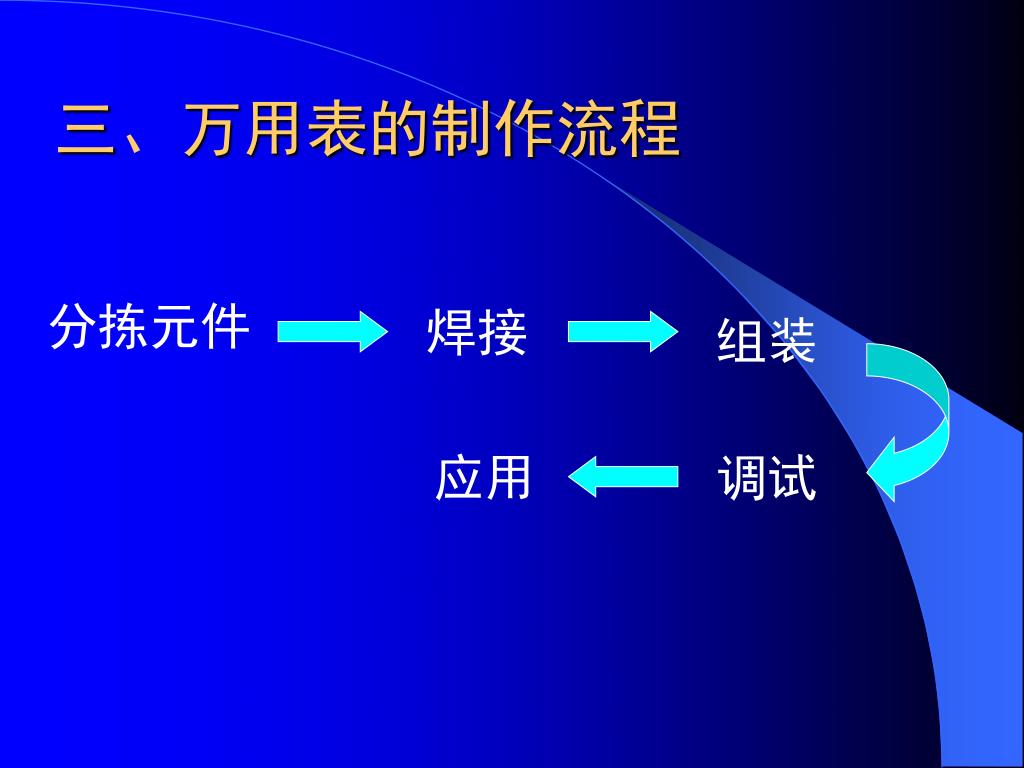 三、万用表的制作流程

分拣元件

焊接

组装

调试

应用